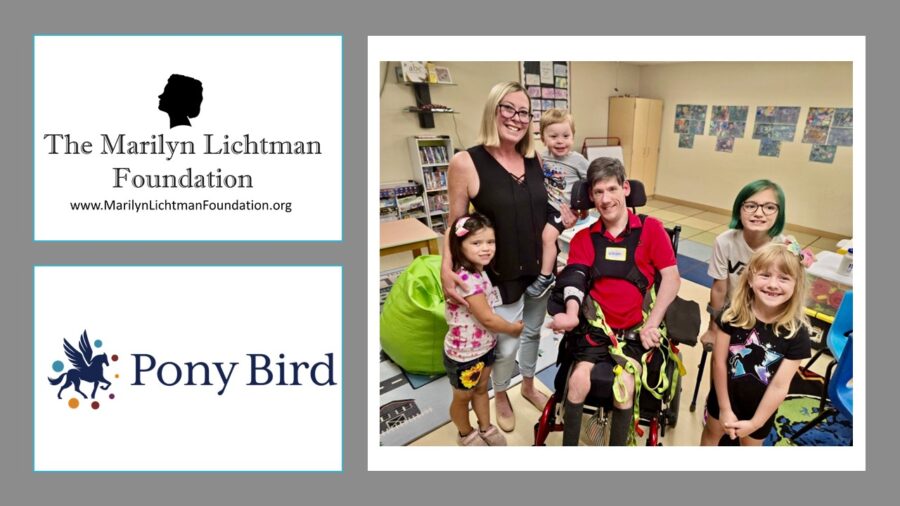 The Marilyn Lichtman Foundation
www.MarilynLichtmanFoundation.org

Pony Bird